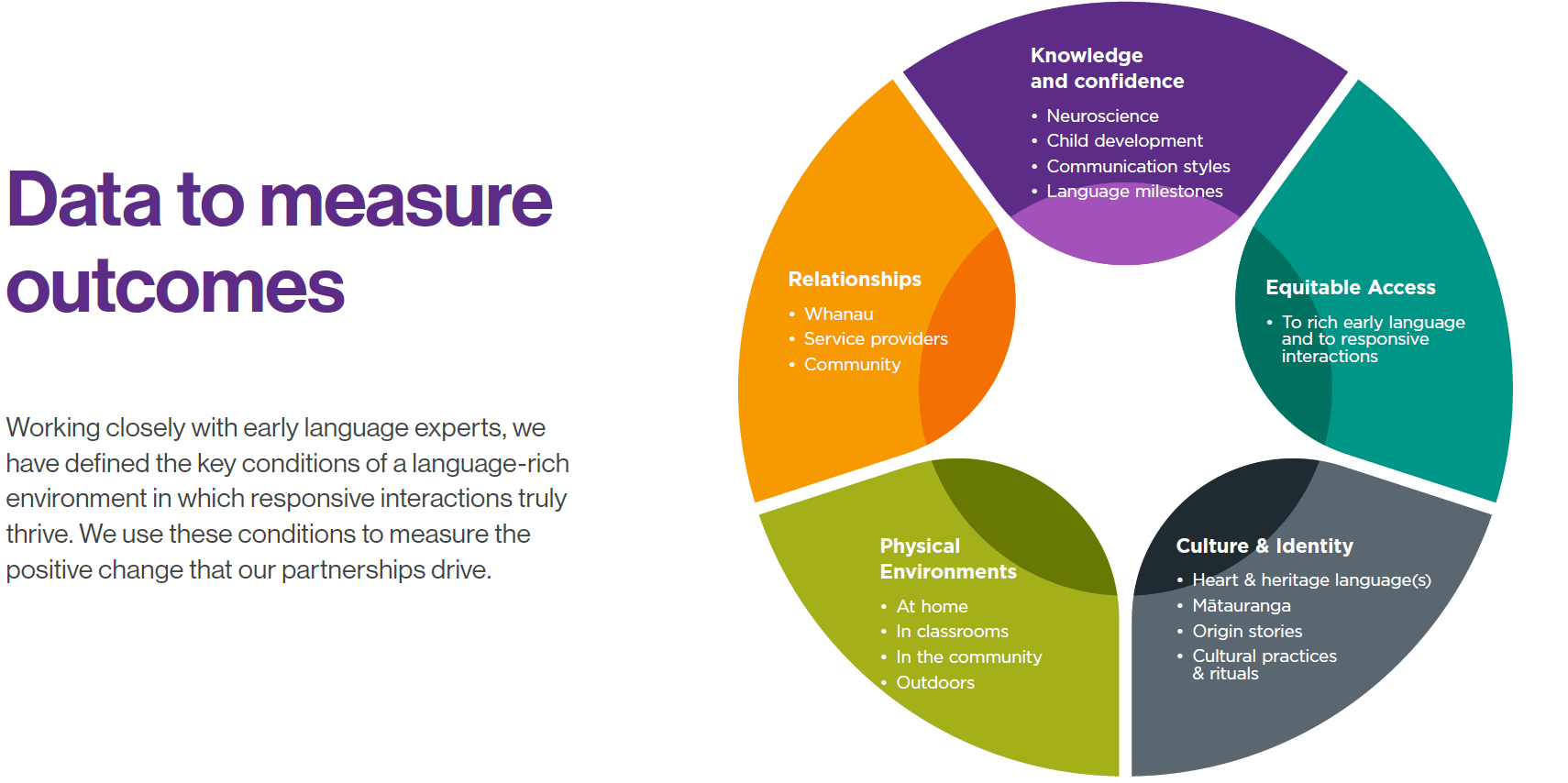 Data to measure outcomes

Working closely with early language experts, we have defined the key conditions of a language-rich environment in which responsive interactions truly thrive. We use these conditions to measure the positive change that our partnerships drive.

Knowledge and confidence
• Neuroscience
• Child development
• Communication styles
• Language milestones

Equitable Access
• To rich early language and to responsive interactions

Culture & Identity
• Heart & heritage language(s)
• Mātauranga
• Origin stories
• Cultural practices & rituals

Physical Environments
• At home
• In classrooms
• In the community
• Outdoors

Relationships
• Whanau
• Service providers
• Community